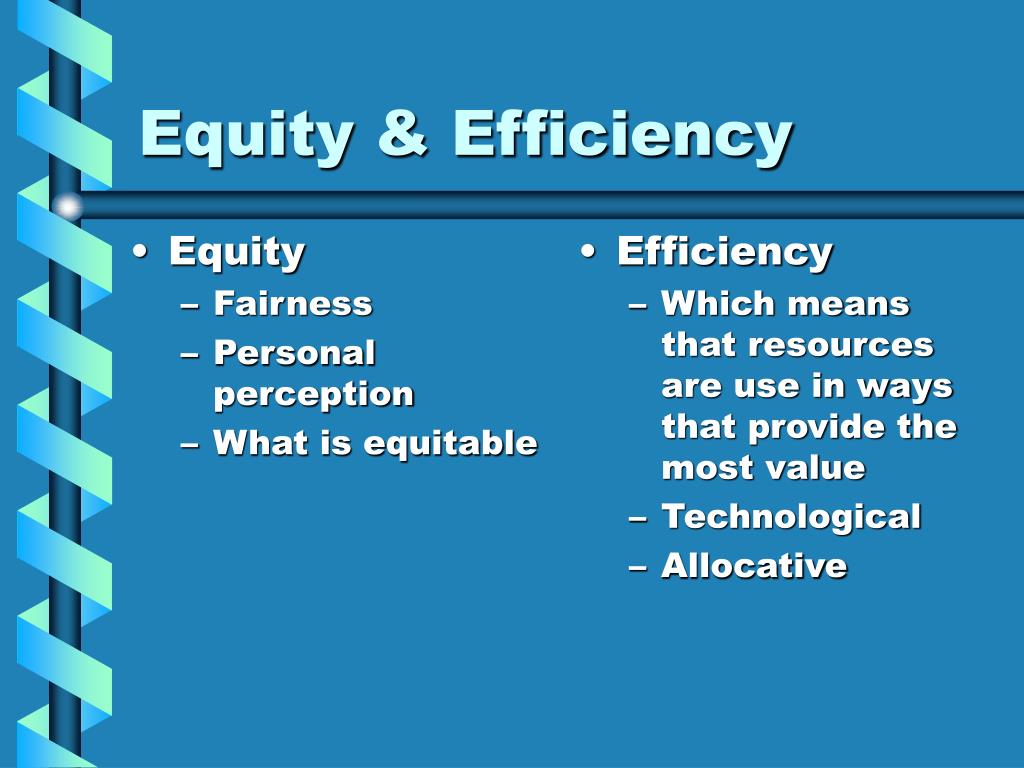 Equity & Efficiency

• Equity
– Fairness
– Personal perception
– What is equitable

• Efficiency
– Which means that resources are use in ways that provide the most value
– Technological
– Allocative